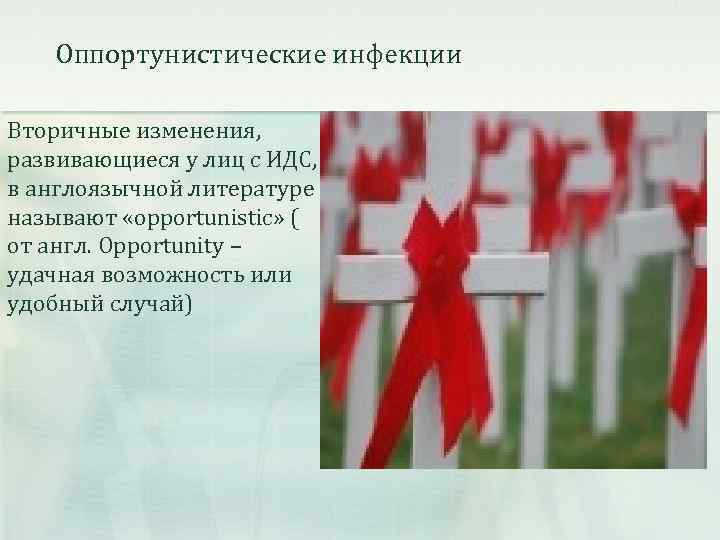 Оппортунистические инфекции

Вторичные изменения, развивающиеся у лиц с ИДС, в англоязычной литературе называют «opportunistic» ( от англ. Opportunity – удачная возможность или удобный случай)